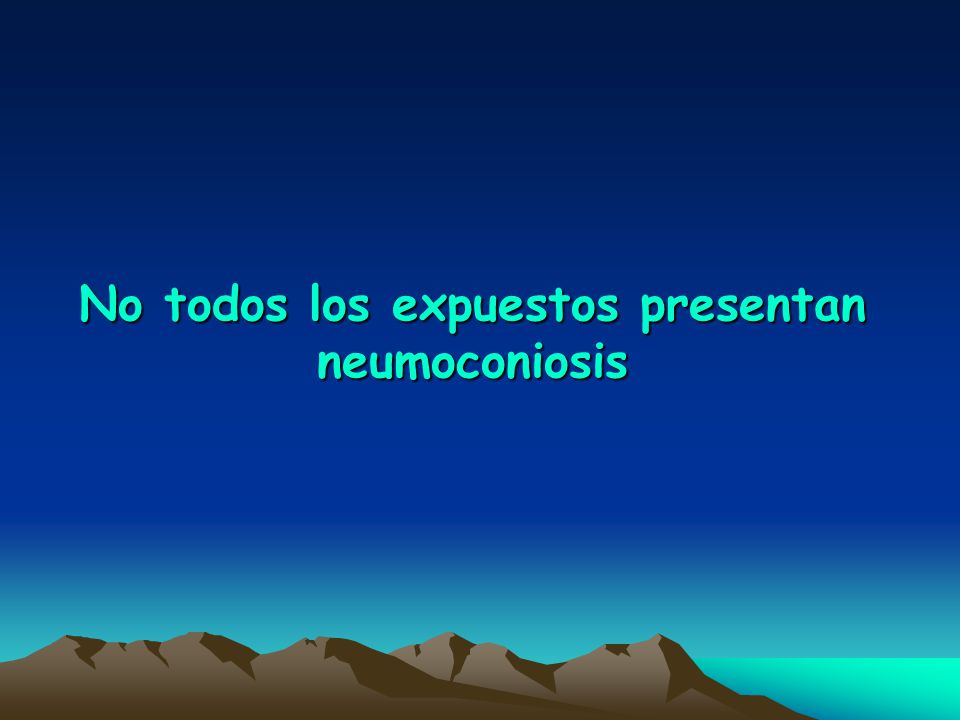 No todos los expuestos presentan neumoconiosis